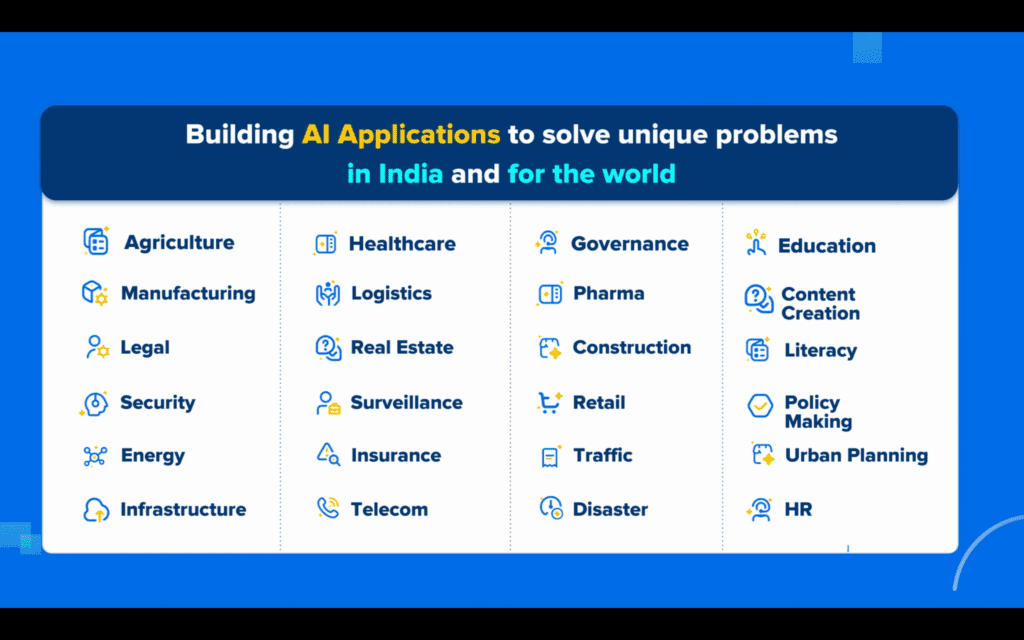 Building AI Applications to solve unique problems in India and for the world

Agriculture
Manufacturing
Legal
Security
Energy
Infrastructure

Healthcare
Logistics
Real Estate
Surveillance
Insurance
Telecom

Governance
Pharma
Construction
Retail
Traffic
Disaster

Education
Content Creation
Literacy
Policy Making
Urban Planning
HR